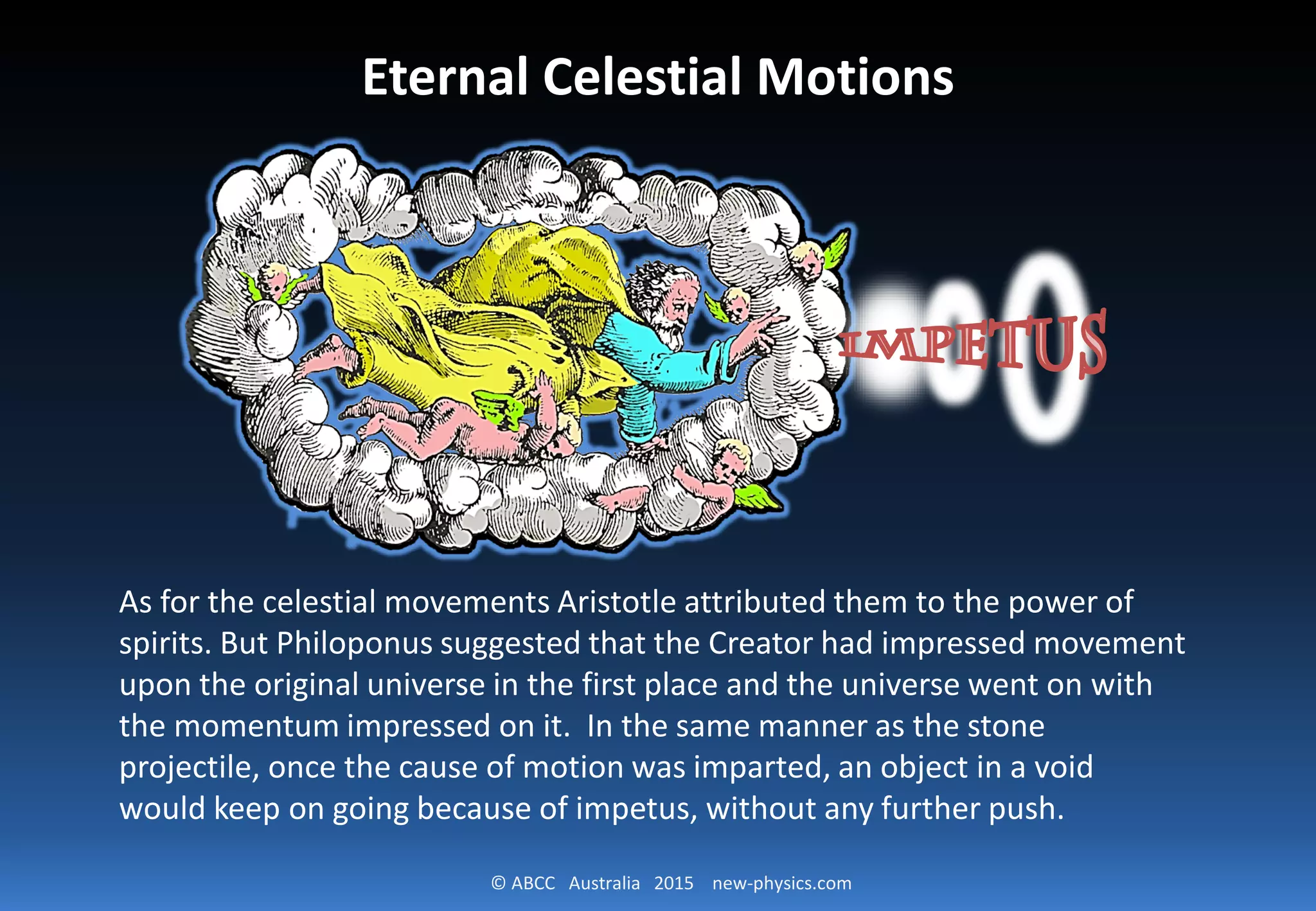 Eternal Celestial Motions

IMPETUS

As for the celestial movements Aristotle attributed them to the power of spirits. But Philoponus suggested that the Creator had impressed movement upon the original universe in the first place and the universe went on with the momentum impressed on it. In the same manner as the stone projectile, once the cause of motion was imparted, an object in a void would keep on going because of impetus, without any further push.

© ABCC Australia 2015 new-physics.com